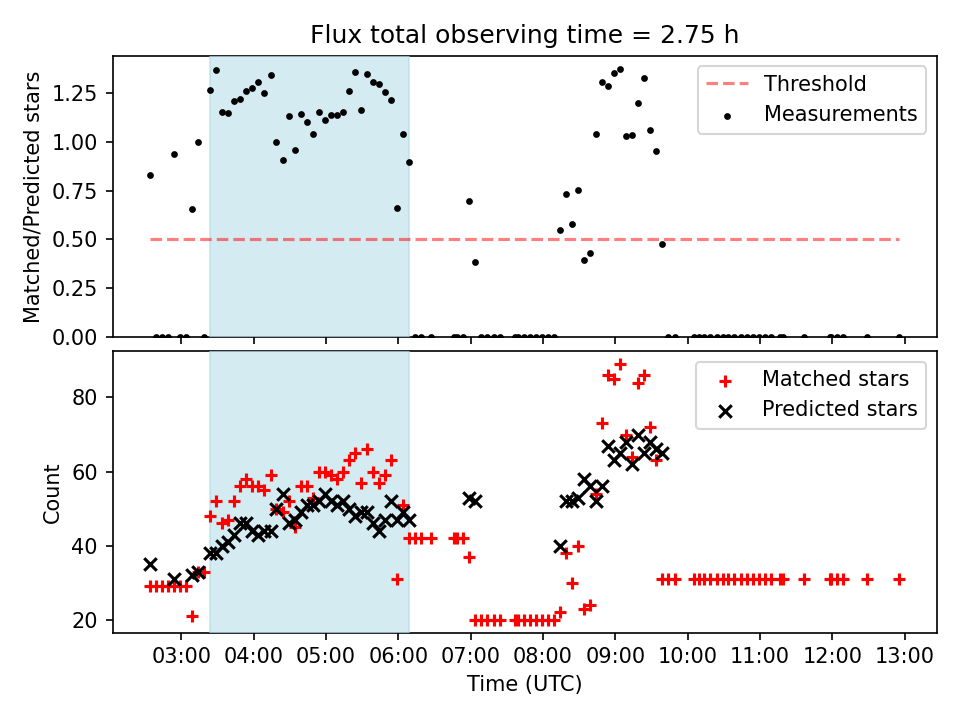 Flux total observing time = 2.75 h

Matched/Predicted stars

1.25
1.00
0.75
0.50
0.25
0.00

Threshold
Measurements

Count

80
60
40
20

Matched stars
Predicted stars

03:00 04:00 05:00 06:00 07:00 08:00 09:00 10:00 11:00 12:00 13:00

Time (UTC)